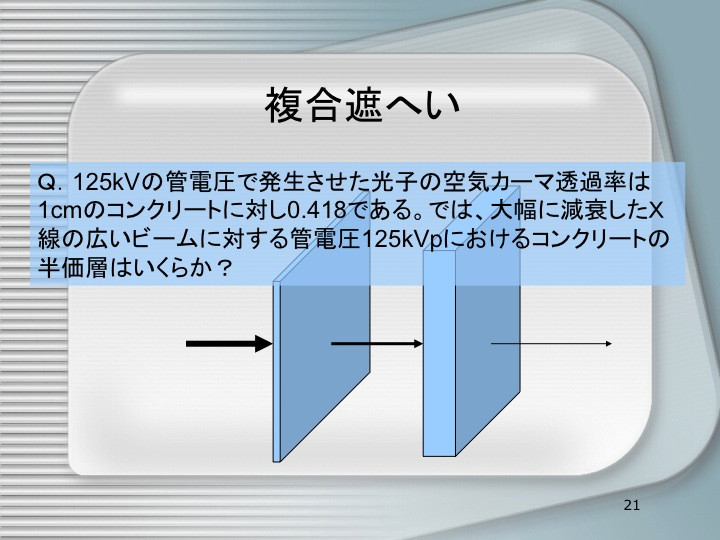 複合遮へい

Q. 125kVの管電圧で発生させた光子の空気カーマ透過率は1cmのコンクリートに対し0.418である。では、大幅に減衰したX線の広いビームに対する管電圧125kVpにおけるコンクリートの半価層はいくらか？

21